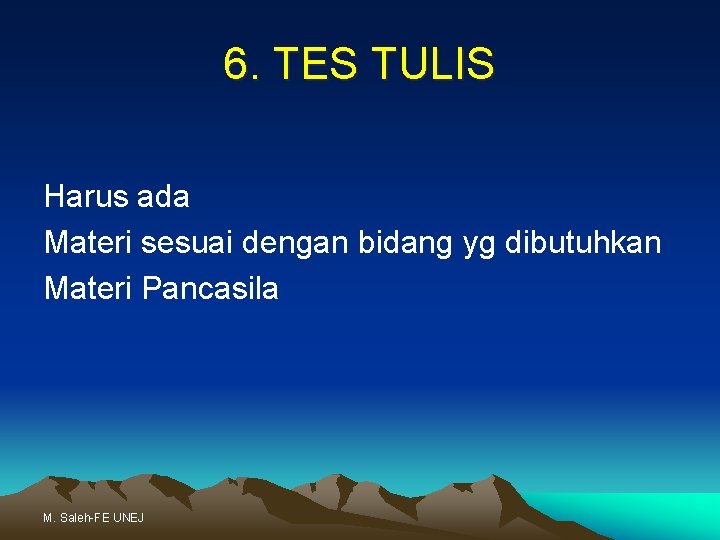 6. TES TULIS

Harus ada
Materi sesuai dengan bidang yg dibutuhkan
Materi Pancasila

M. Saleh-FE UNEJ